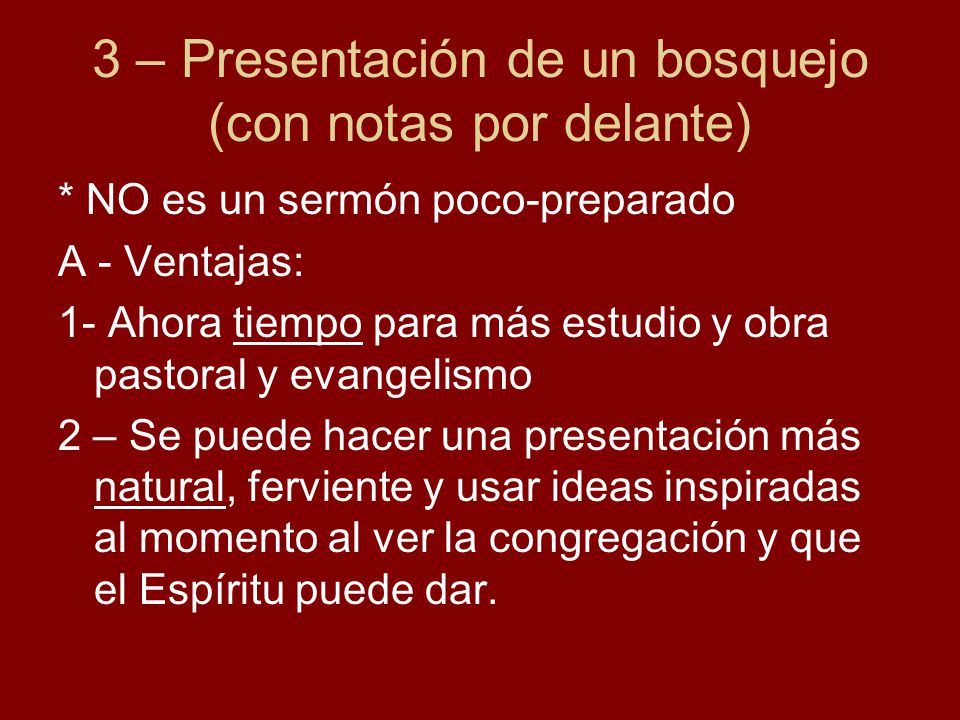 3 – Presentación de un bosquejo (con notas por delante)

* NO es un sermón poco-preparado

A - Ventajas:

1- Ahora tiempo para más estudio y obra pastoral y evangelismo

2 – Se puede hacer una presentación más natural, ferviente y usar ideas inspiradas al momento al ver la congregación y que el Espíritu puede dar.